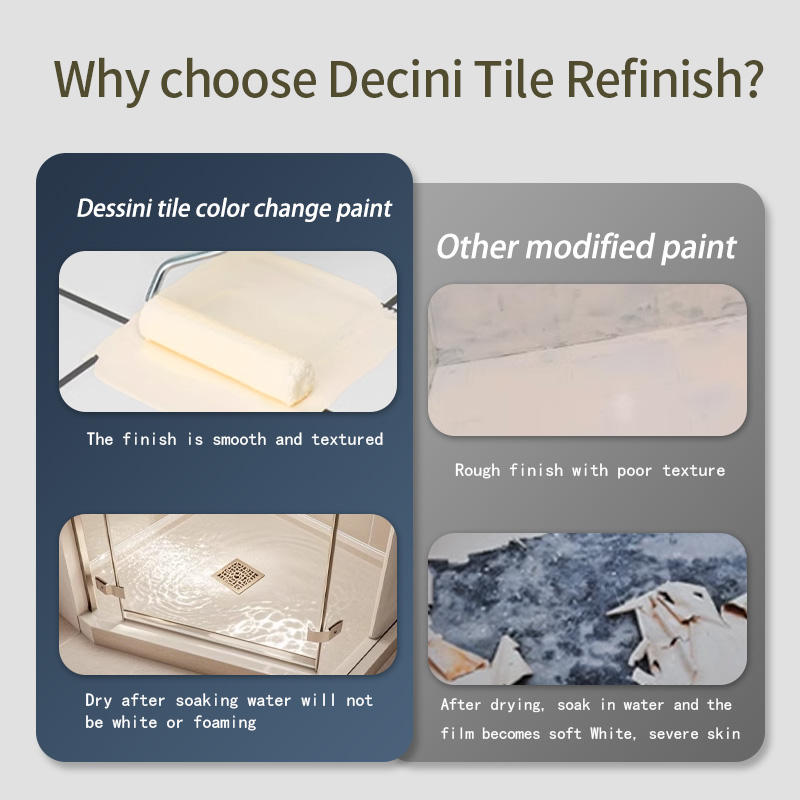 Why choose Decini Tile Refinish?

Dessini tile color change paint

The finish is smooth and textured

Dry after soaking water will not be white or foaming

Other modified paint

Rough finish with poor texture

After drying, soak in water and the film becomes soft White, severe skin